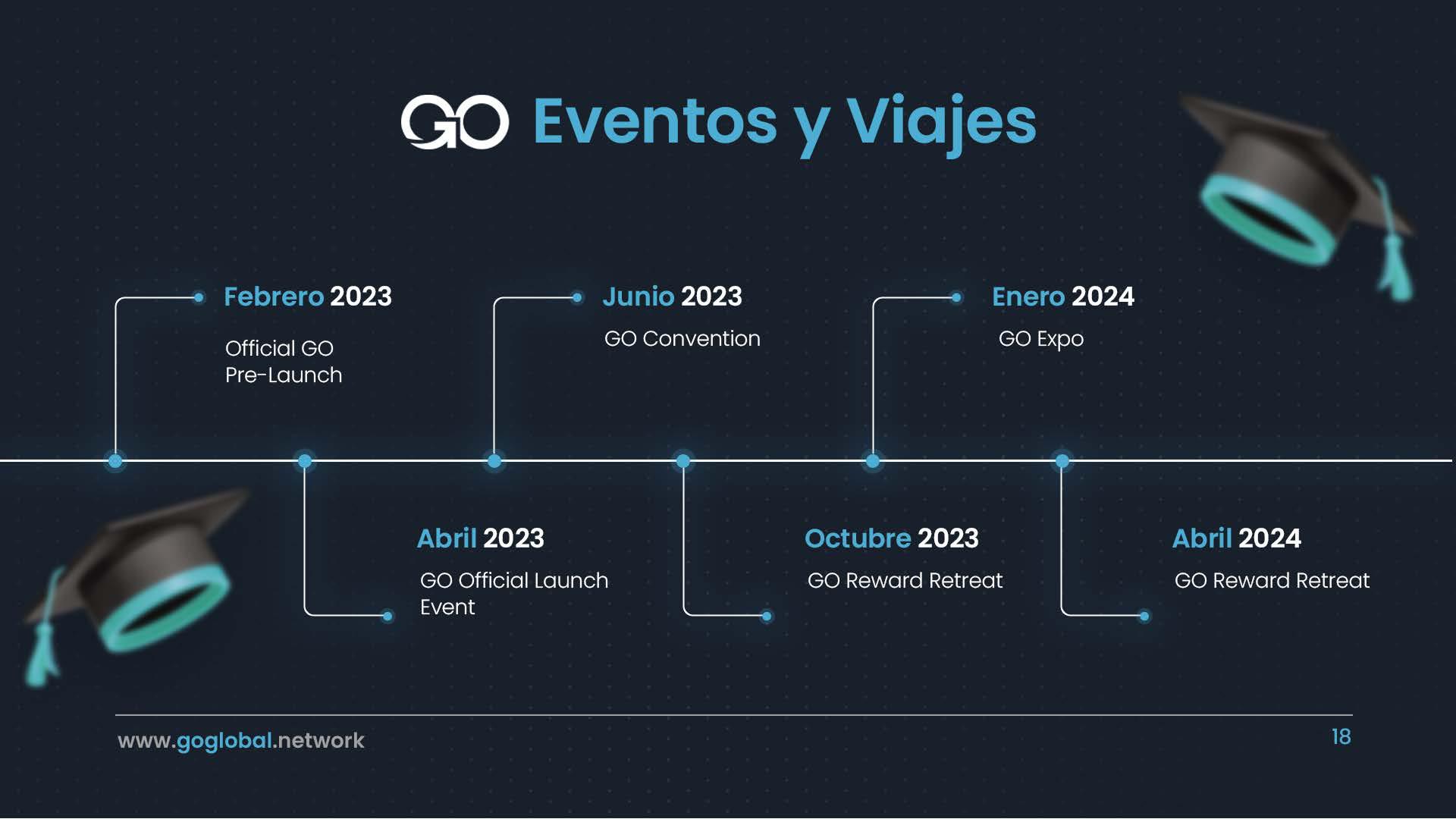 GO Eventos y Viajes

Febrero 2023
Official GO Pre-Launch

Abril 2023
GO Official Launch Event

Junio 2023
GO Convention

Octubre 2023
GO Reward Retreat

Enero 2024
GO Expo

Abril 2024
GO Reward Retreat

www.goglobal.network

18